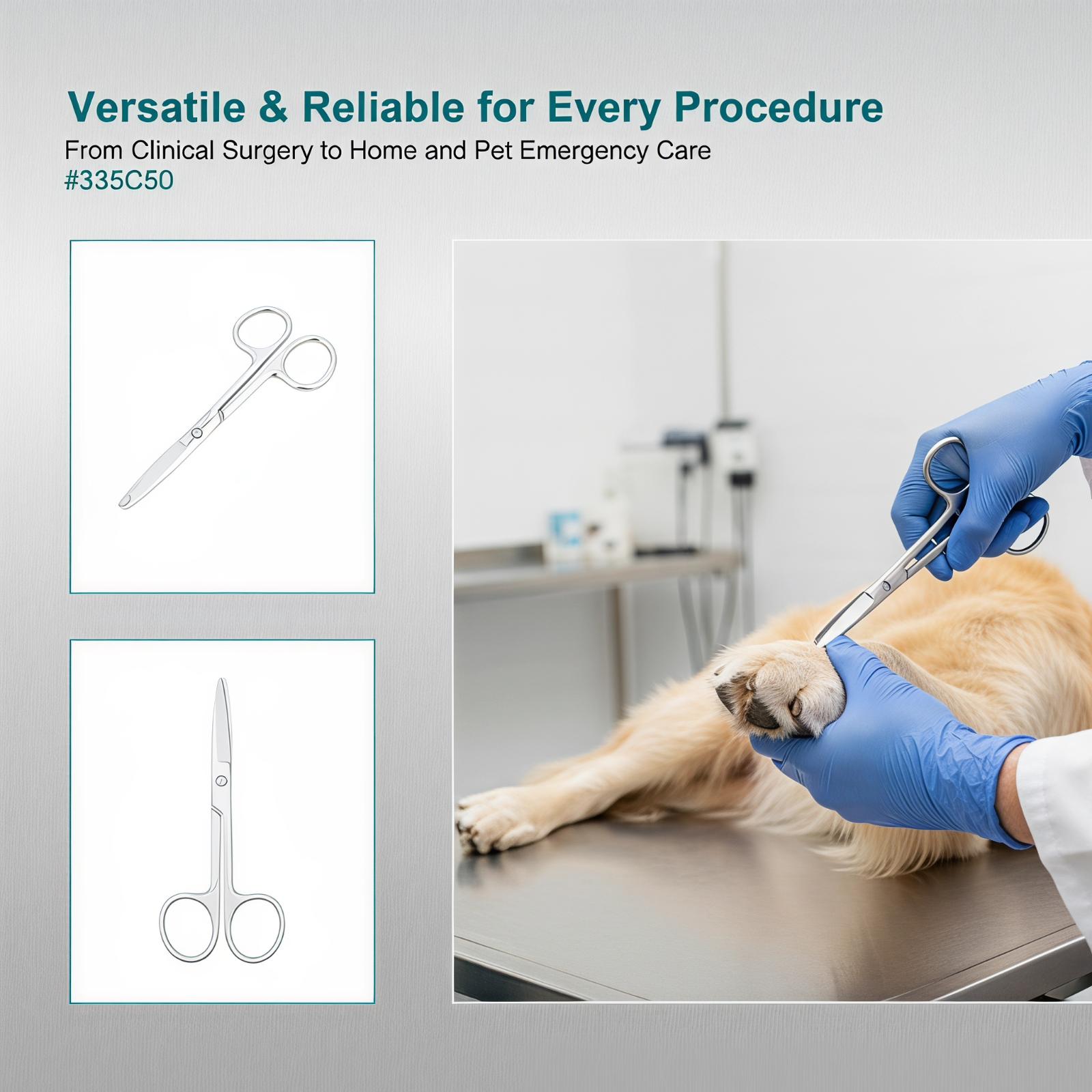 Versatile & Reliable for Every Procedure
From Clinical Surgery to Home and Pet Emergency Care
#335C50